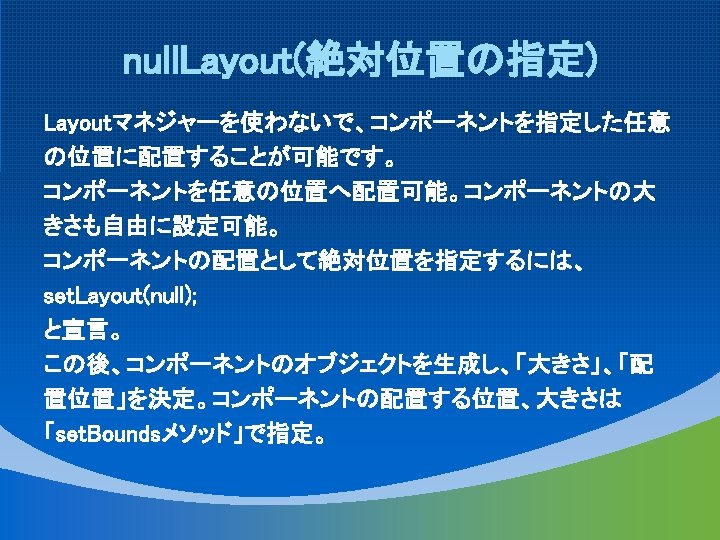 nullLayout(絶対位置の指定)

Layoutマネジャーを使わないで、コンポーネントを指定した任意の位置に配置することが可能です。

コンポーネントを任意の位置へ配置可能。コンポーネントの大きさも自由に設定可能。

コンポーネントの配置として絶対位置を指定するには、
setLayout(null);
と宣言。

この後、コンポーネントのオブジェクトを生成し、「大きさ」、「配置位置」を決定。コンポーネントの配置する位置、大きさは「setBoundsメソッド」で指定。